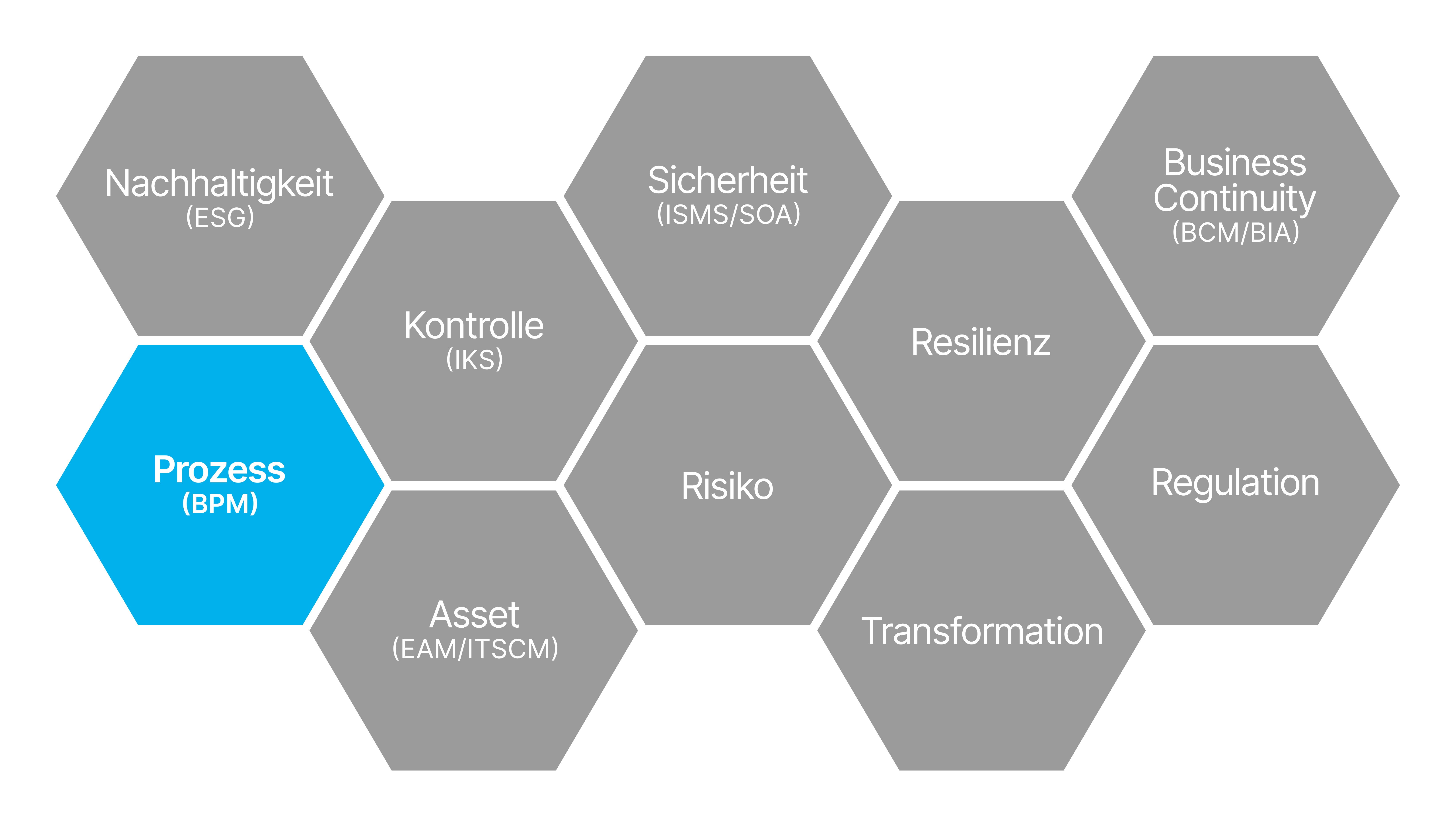 Nachhaltigkeit
(ESG)

Sicherheit
(ISMS/SOA)

Business Continuity
(BCM/BIA)

Kontrolle
(IKS)

Resilienz

Prozess
(BPM)

Risiko

Regulation

Asset
(EAM/ITSCM)

Transformation